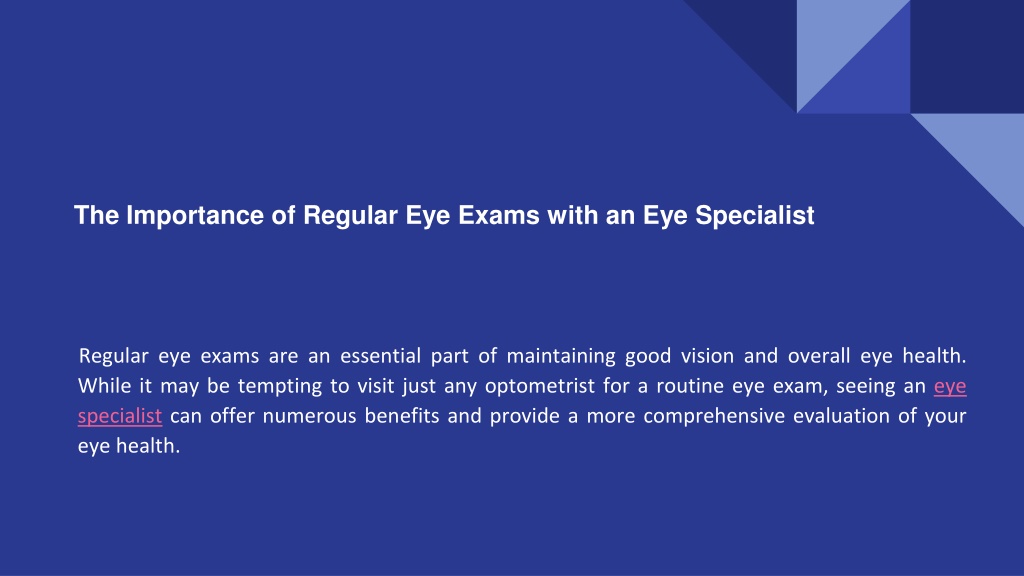 The Importance of Regular Eye Exams with an Eye Specialist

Regular eye exams are an essential part of maintaining good vision and overall eye health. While it may be tempting to visit just any optometrist for a routine eye exam, seeing an eye specialist can offer numerous benefits and provide a more comprehensive evaluation of your eye health.